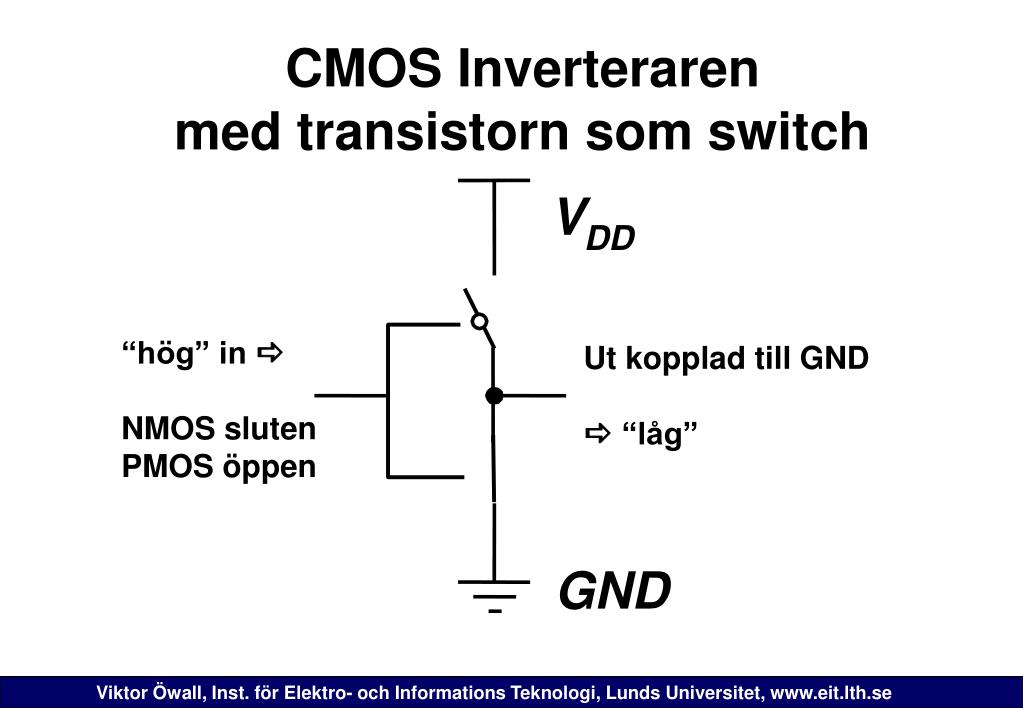 CMOS Inverteraren
med transistorn som switch

$V_{DD}$

“hög” in ⇨

NMOS sluten
PMOS öppen

Ut kopplad till GND

⇨ “låg”

GND

Viktor Öwall, Inst. för Elektro- och Informations Teknologi, Lunds Universitet, www.eit.lth.se